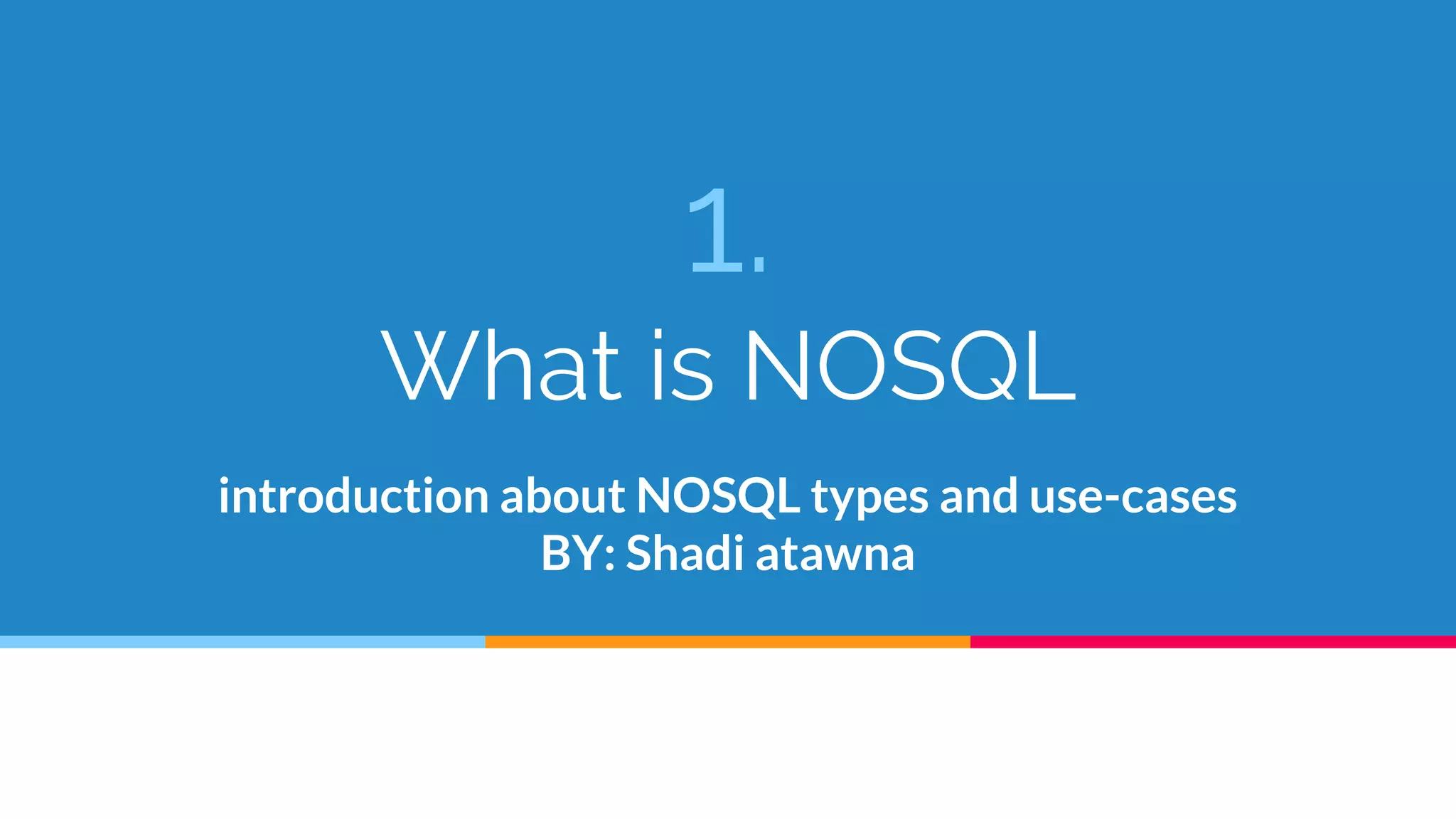 1.

What is NOSQL

introduction about NOSQL types and use-cases
BY: Shadi atawna